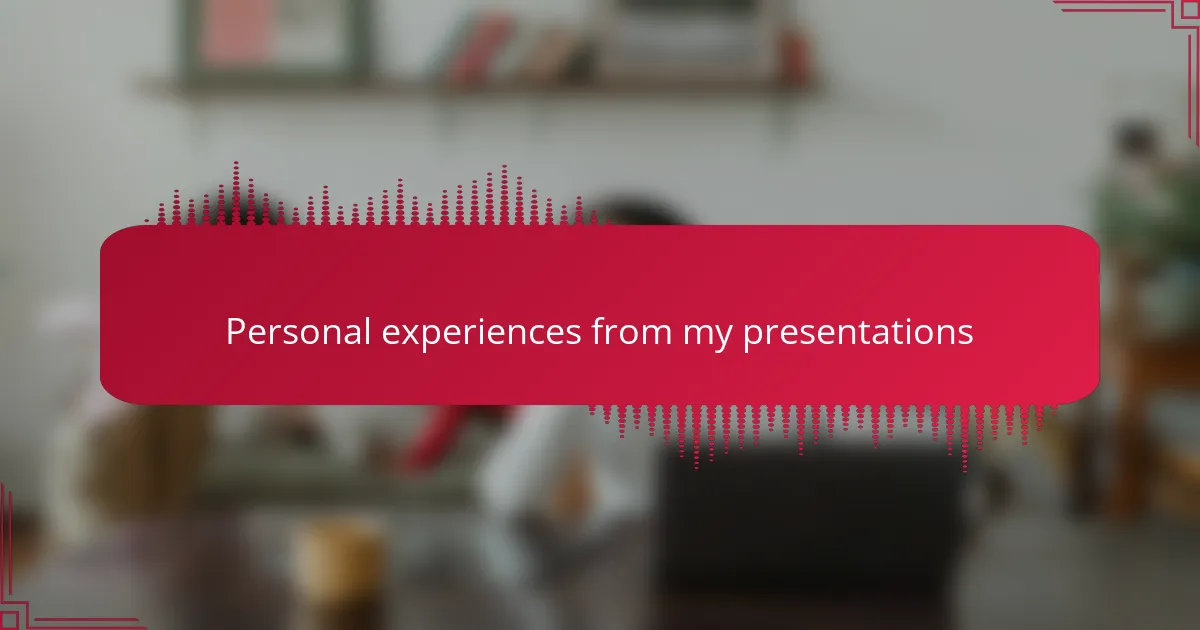 Personal experiences from my presentations